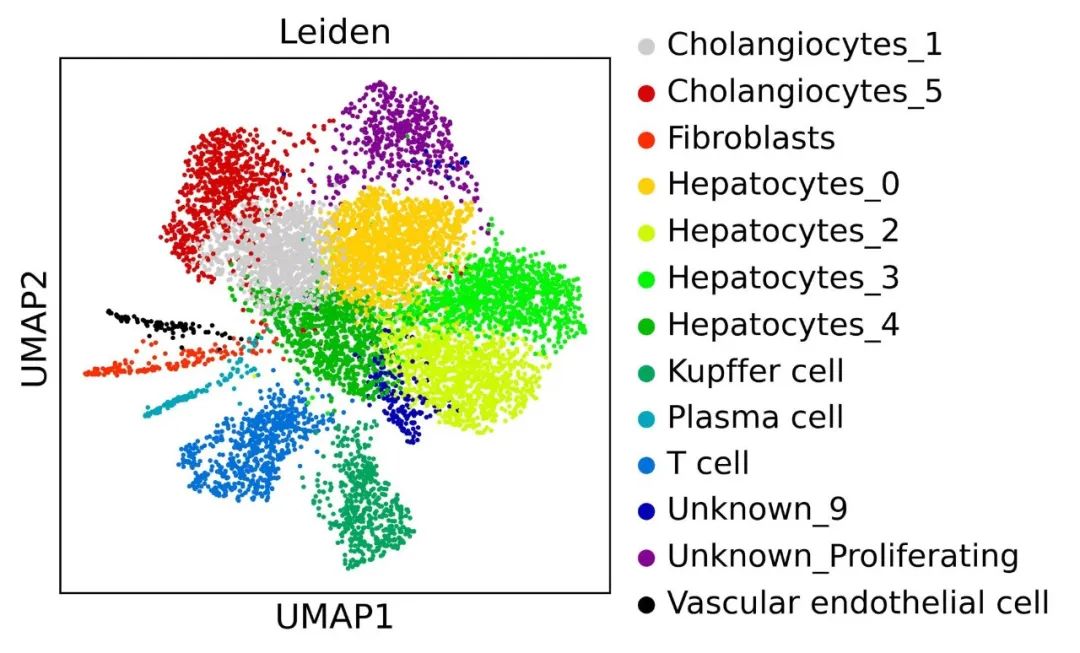 Leiden

UMAP2

UMAP1

Cholangiocytes_1
Cholangiocytes_5
Fibroblasts
Hepatocytes_0
Hepatocytes_2
Hepatocytes_3
Hepatocytes_4
Kupffer cell
Plasma cell
T cell
Unknown_9
Unknown_Proliferating
Vascular endothelial cell